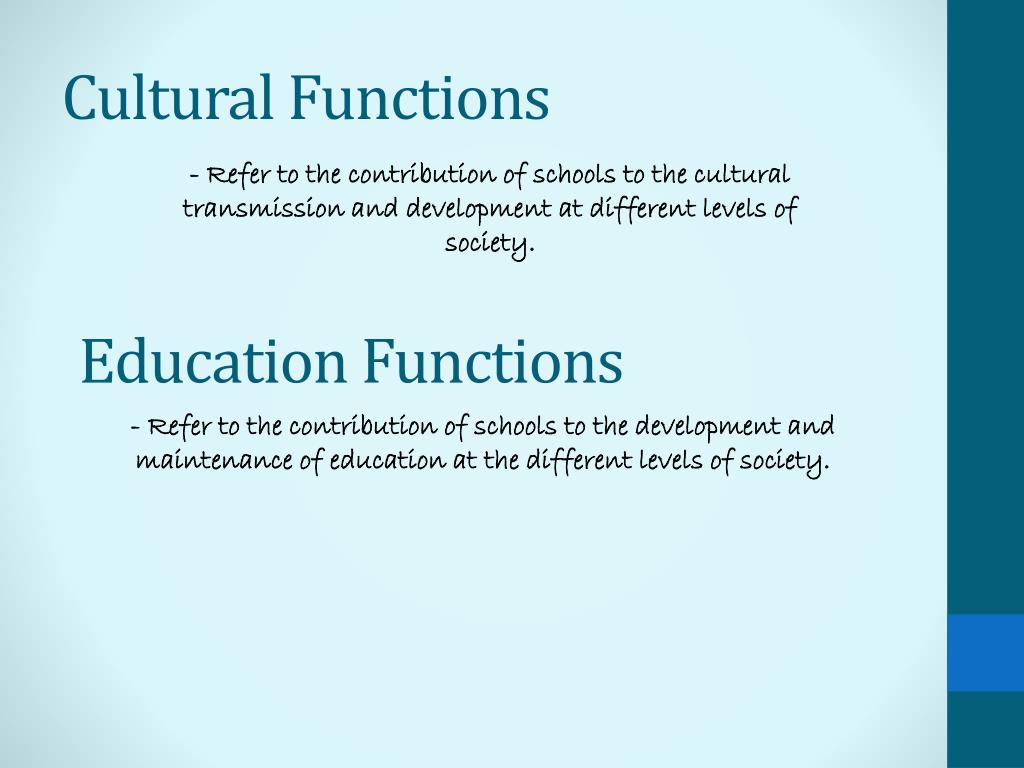 Cultural Functions

- Refer to the contribution of schools to the cultural transmission and development at different levels of society.

Education Functions

- Refer to the contribution of schools to the development and maintenance of education at the different levels of society.